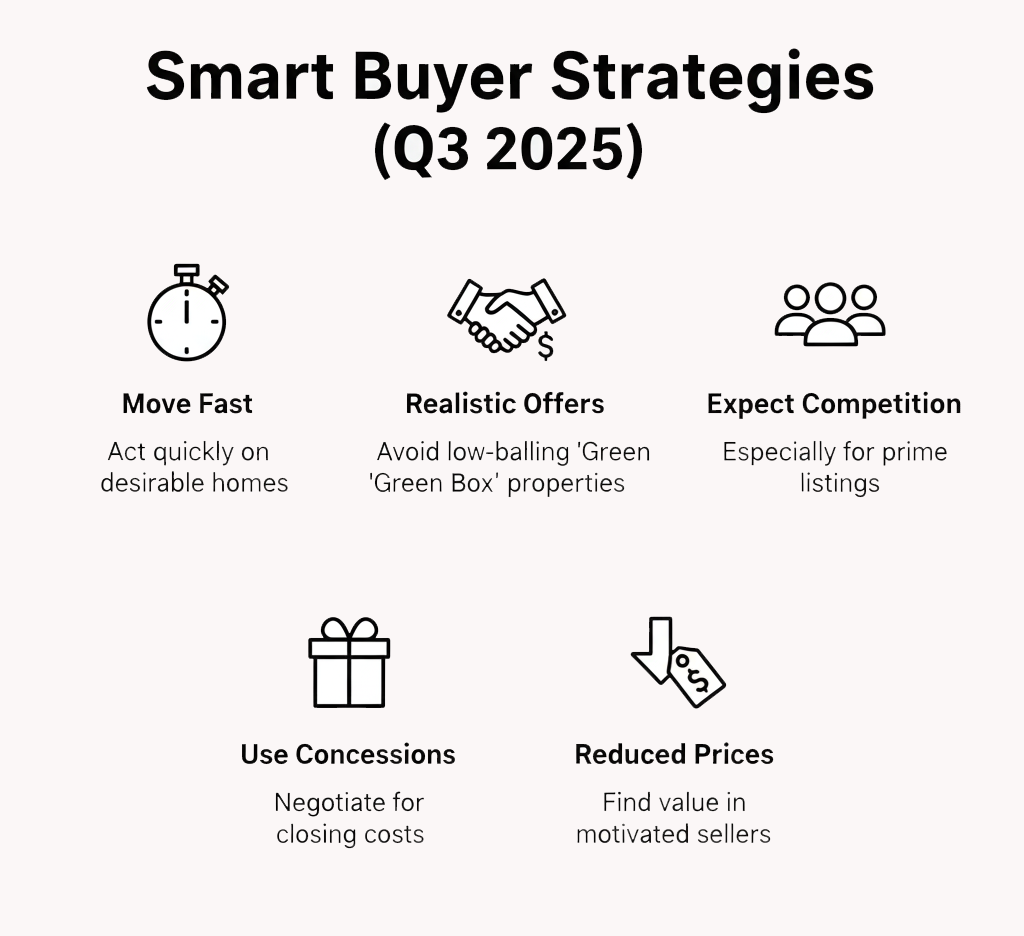 Smart Buyer Strategies (Q3 2025)

Move Fast

Act quickly on desirable homes

Realistic Offers

Avoid low-balling 'Green 'Green Box' properties

Expect Competition

Especially for prime listings

Use Concessions

Negotiate for closing costs

Reduced Prices

Find value in motivated sellers